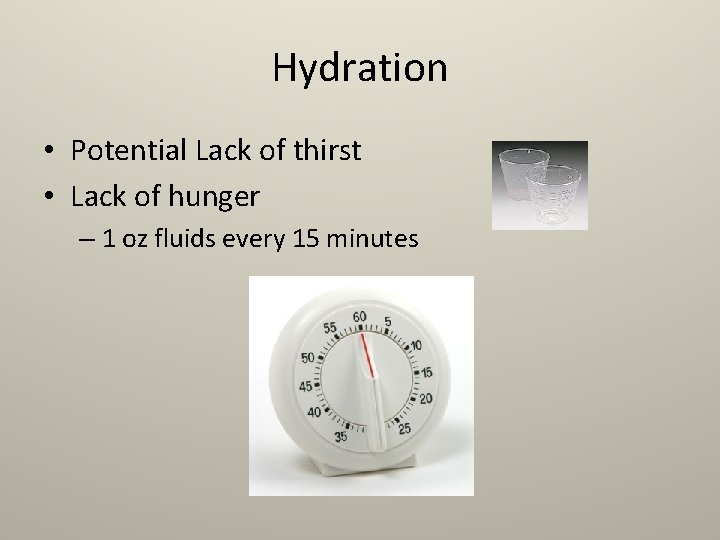 Hydration

• Potential Lack of thirst
• Lack of hunger
– 1 oz fluids every 15 minutes

60
5
10
15
20
25
35
40
45
50
55